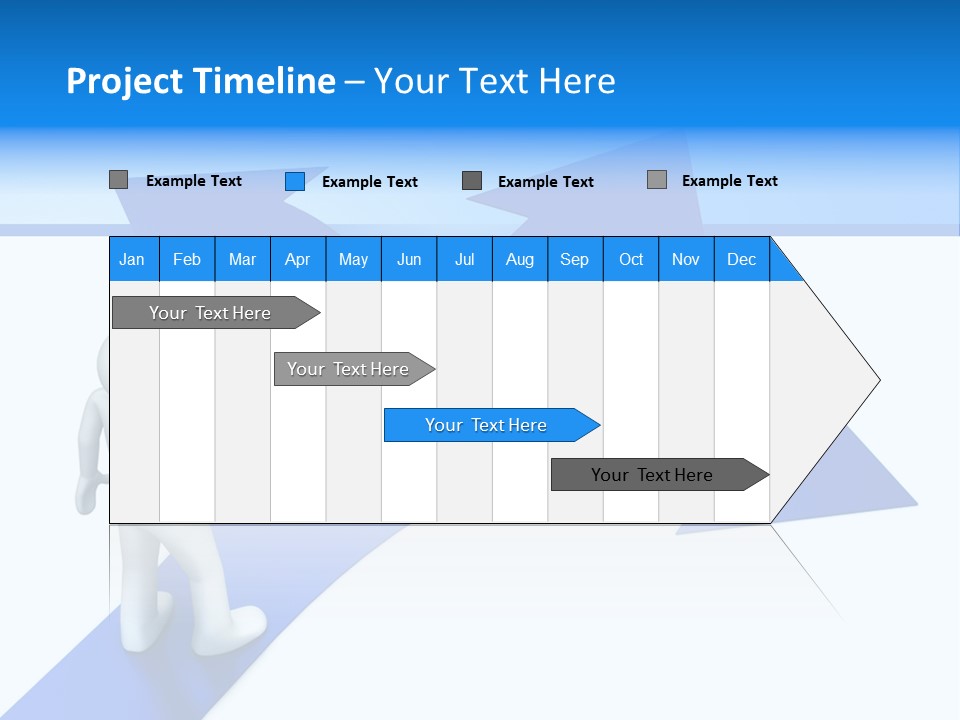 Project Timeline – Your Text Here

Example Text
Example Text
Example Text
Example Text

| Jan | Feb | Mar | Apr | May | Jun | Jul | Aug | Sep | Oct | Nov | Dec |
|---|---|---|---|---|---|---|---|---|---|---|---|

Your Text Here
Your Text Here
Your Text Here
Your Text Here